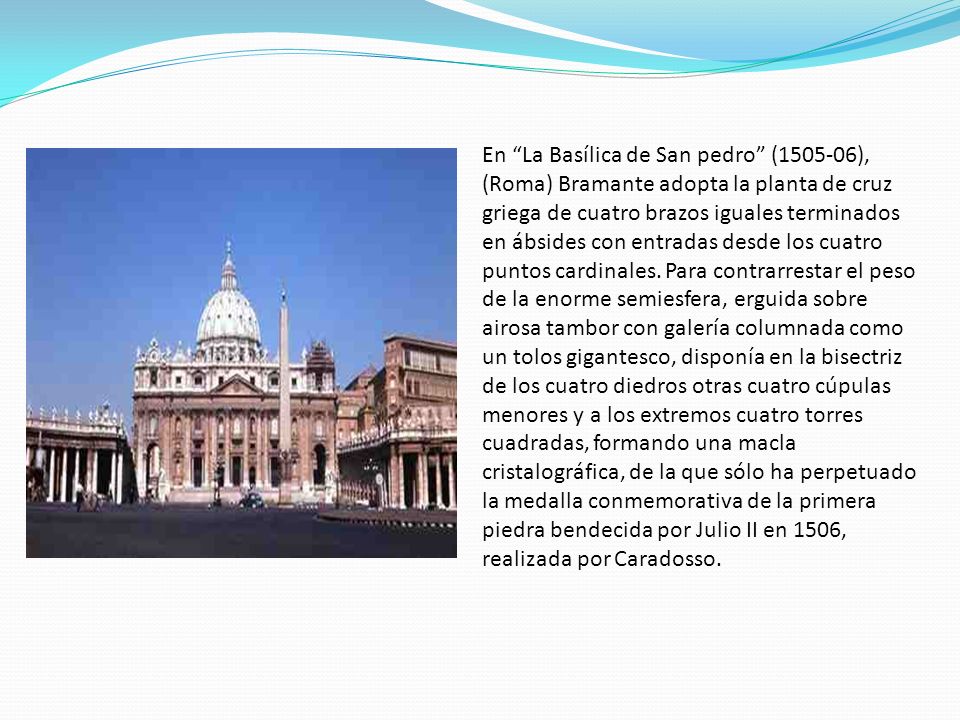 En “La Basílica de San pedro” (1505-06), (Roma) Bramante adopta la planta de cruz griega de cuatro brazos iguales terminados en ábsides con entradas desde los cuatro puntos cardinales. Para contrarrestar el peso de la enorme semiesfera, erguida sobre airosa tambor con galería columnada como un tolos gigantesco, disponía en la bisectriz de los cuatro diedros otras cuatro cúpulas menores y a los extremos cuatro torres cuadradas, formando una macla cristalográfica, de la que sólo ha perpetuado la medalla conmemorativa de la primera piedra bendecida por Julio II en 1506, realizada por Caradosso.